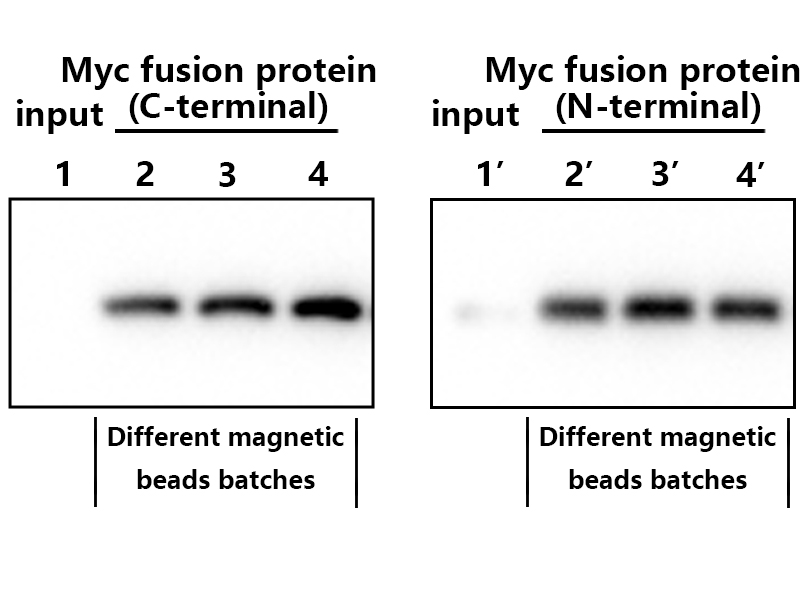 Myc fusion protein
input (C-terminal)

1 2 3 4

Different magnetic beads batches

Myc fusion protein
input (N-terminal)

1′ 2′ 3′ 4′

Different magnetic beads batches